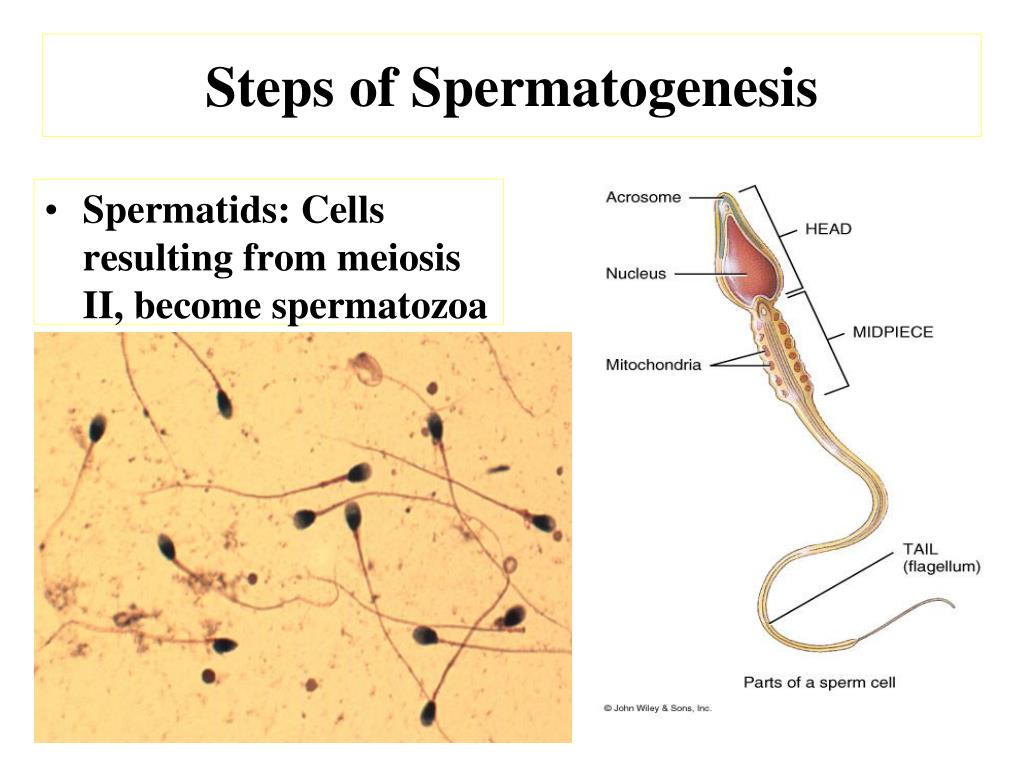 Steps of Spermatogenesis

• Spermatids: Cells resulting from meiosis II, become spermatozoa

Acrosome
Nucleus
Mitochondria
HEAD
MIDPIECE
TAIL (flagellum)

Parts of a sperm cell

© John Wiley & Sons, Inc.